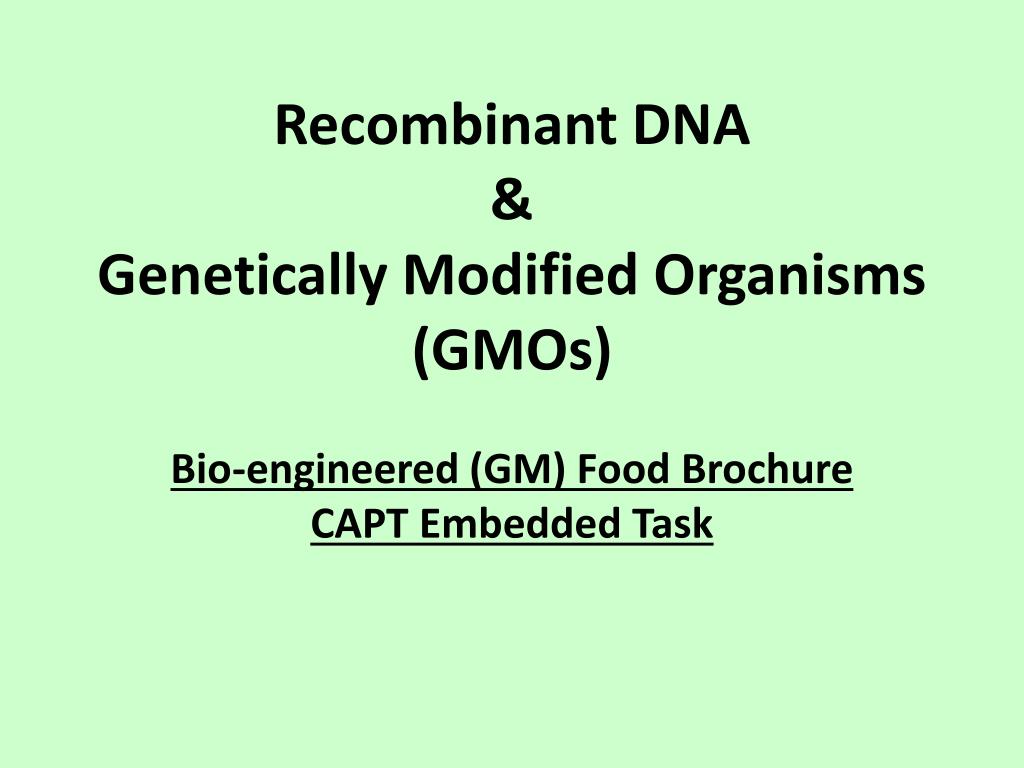 Recombinant DNA
&
Genetically Modified Organisms
(GMOs)

Bio-engineered (GM) Food Brochure
CAPT Embedded Task